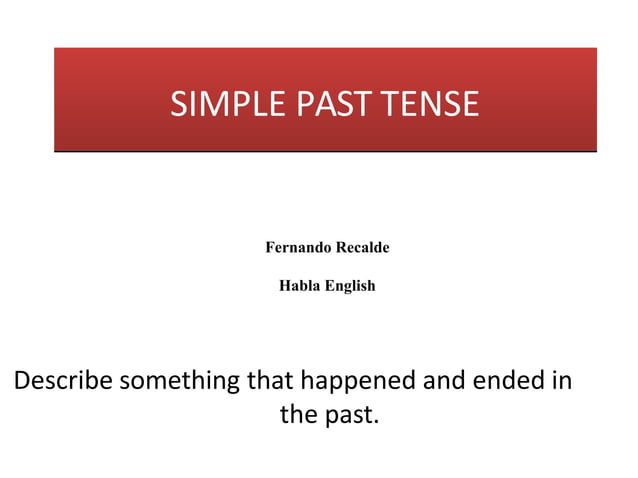 SIMPLE PAST TENSE

Fernando Recalde

Habla English

Describe something that happened and ended in the past.